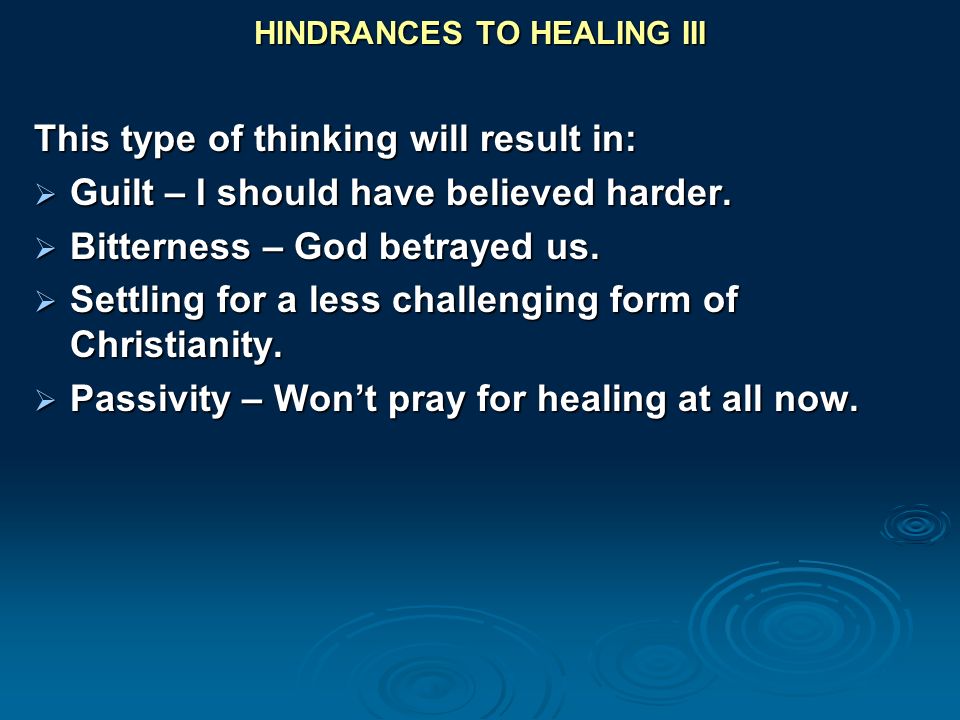 HINDRANCES TO HEALING III

This type of thinking will result in:

➢ Guilt – I should have believed harder.
➢ Bitterness – God betrayed us.
➢ Settling for a less challenging form of Christianity.
➢ Passivity – Won’t pray for healing at all now.